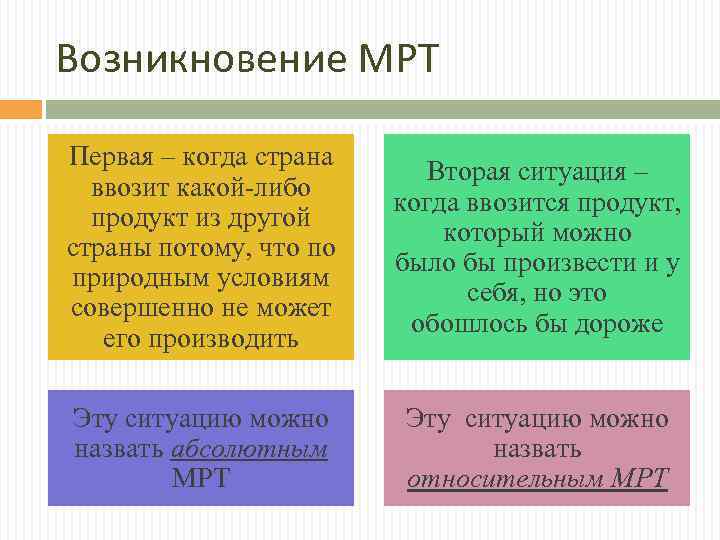 Возникновение МРТ

Первая – когда страна ввозит какой-либо продукт из другой страны потому, что по природным условиям совершенно не может его производить

Вторая ситуация – когда ввозится продукт, который можно было бы произвести и у себя, но это обошлось бы дороже

Эту ситуацию можно назвать абсолютным МРТ

Эту ситуацию можно назвать относительным МРТ